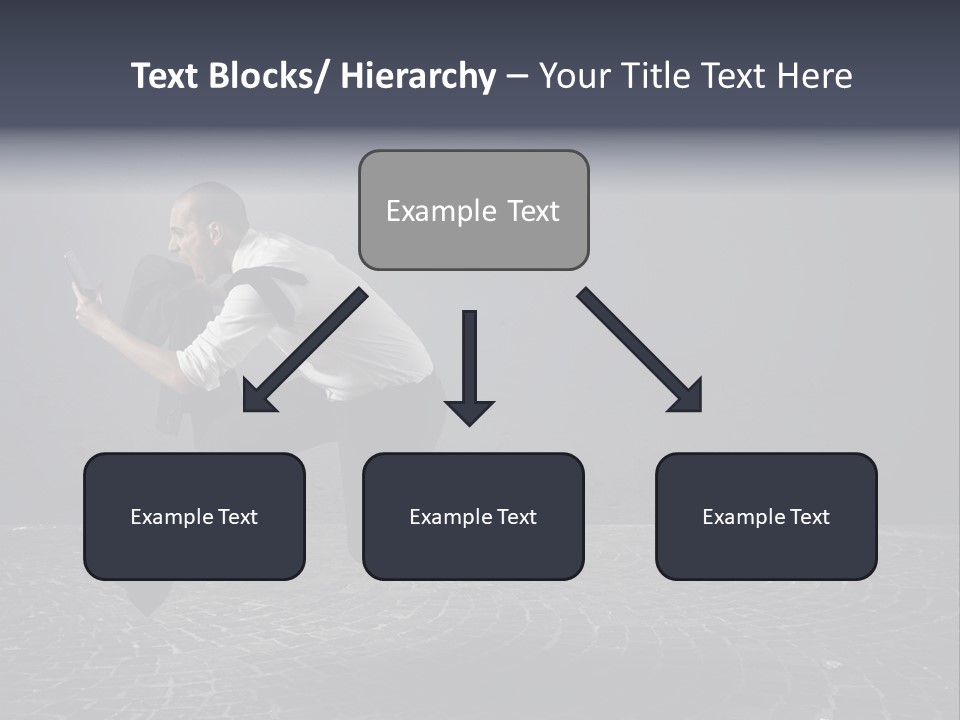 Text Blocks/ Hierarchy – Your Title Text Here

Example Text

Example Text

Example Text

Example Text